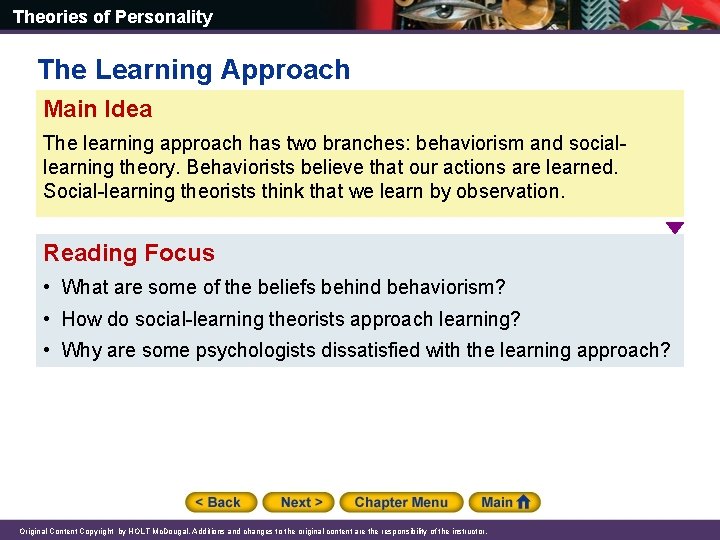 Theories of Personality

The Learning Approach

Main Idea

The learning approach has two branches: behaviorism and social-learning theory. Behaviorists believe that our actions are learned. Social-learning theorists think that we learn by observation.

Reading Focus

• What are some of the beliefs behind behaviorism?

• How do social-learning theorists approach learning?

• Why are some psychologists dissatisfied with the learning approach?

< Back Next > Chapter Menu Main

Original Content Copyright by HOLT McDougal. Additions and changes to the original content are the responsibility of the instructor.